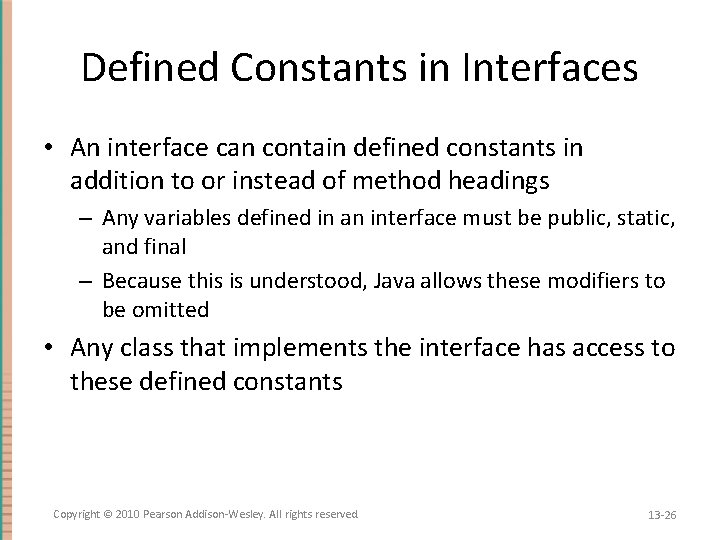 Defined Constants in Interfaces

• An interface can contain defined constants in addition to or instead of method headings

– Any variables defined in an interface must be public, static, and final

– Because this is understood, Java allows these modifiers to be omitted

• Any class that implements the interface has access to these defined constants

Copyright © 2010 Pearson Addison-Wesley. All rights reserved

13-26